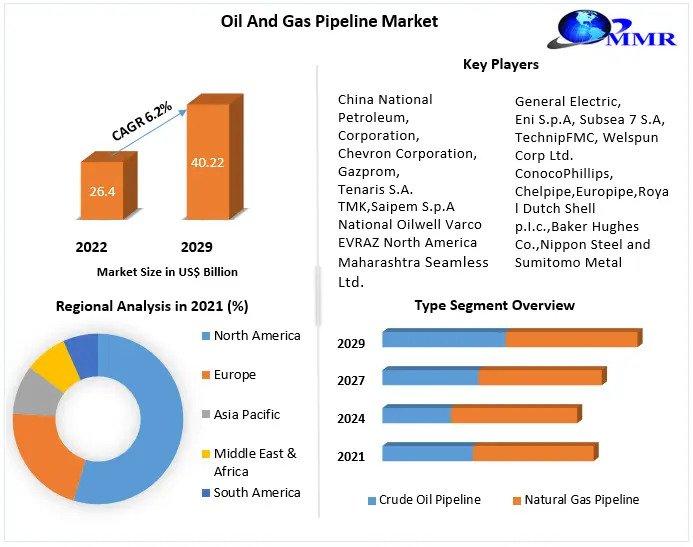 Oil And Gas Pipeline Market

MMR

CAGR 6.2%

26.4

40.22

2022

2029

Market Size in US$ Billion

Key Players

China National Petroleum, Corporation, Chevron Corporation, Gazprom, Tenaris S.A. TMK,Saipem S.p.A National Oilwell Varco EVRAZ North America Maharashtra Seamless Ltd.

General Electric, Eni S.p.A, Subsea 7 S.A, TechnipFMC, Welspun Corp Ltd. ConocoPhillips, Chelpipe,Europipe,Royal Dutch Shell p.I.c.,Baker Hughes Co.,Nippon Steel and Sumitomo Metal

Regional Analysis in 2021 (%)

North America

Europe

Asia Pacific

Middle East & Africa

South America

Type Segment Overview

2029

2027

2024

2021

Crude Oil Pipeline

Natural Gas Pipeline